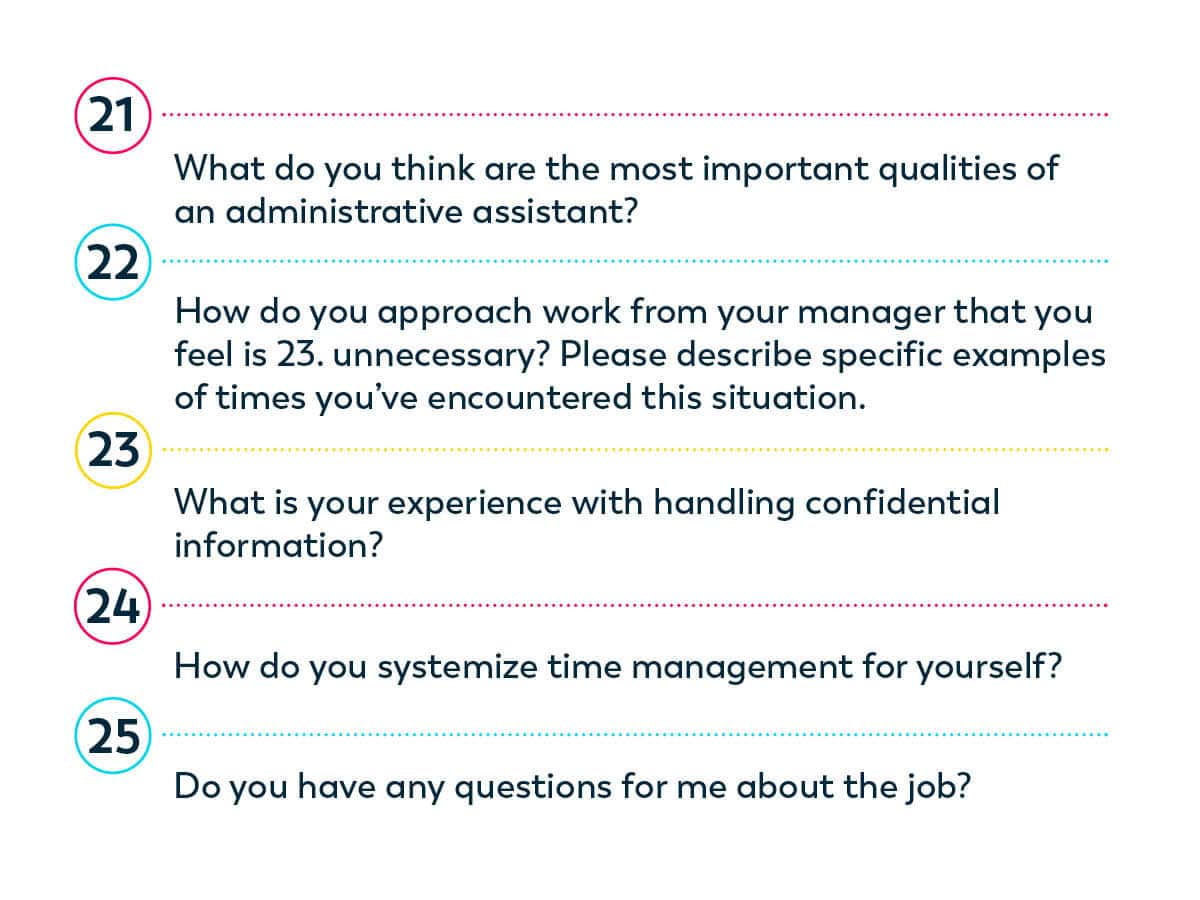 21

What do you think are the most important qualities of an administrative assistant?

22

How do you approach work from your manager that you feel is 23. unnecessary? Please describe specific examples of times you've encountered this situation.

23

What is your experience with handling confidential information?

24

How do you systemize time management for yourself?

25

Do you have any questions for me about the job?